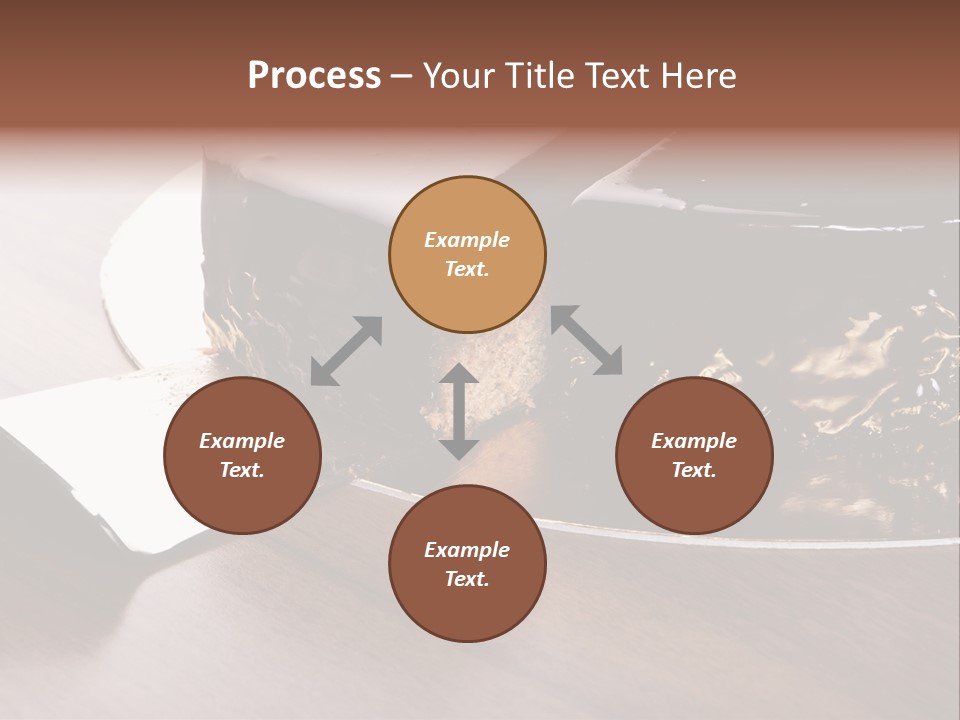 Process – Your Title Text Here

Example Text.

Example Text.

Example Text.

Example Text.